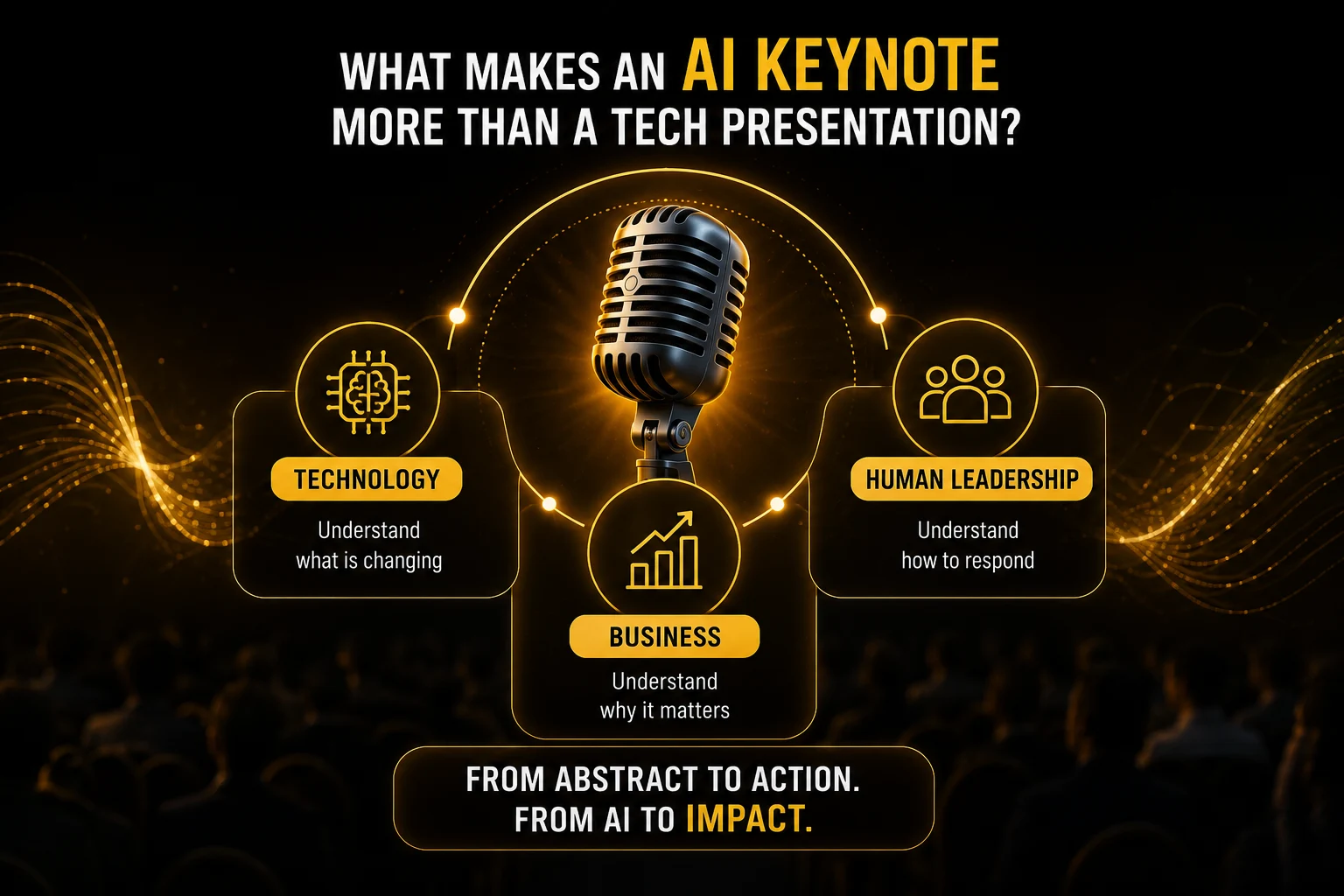 WHAT MAKES AN AI KEYNOTE MORE THAN A TECH PRESENTATION?

TECHNOLOGY
Understand what is changing

BUSINESS
Understand why it matters

HUMAN LEADERSHIP
Understand how to respond

FROM ABSTRACT TO ACTION.
FROM AI TO IMPACT.